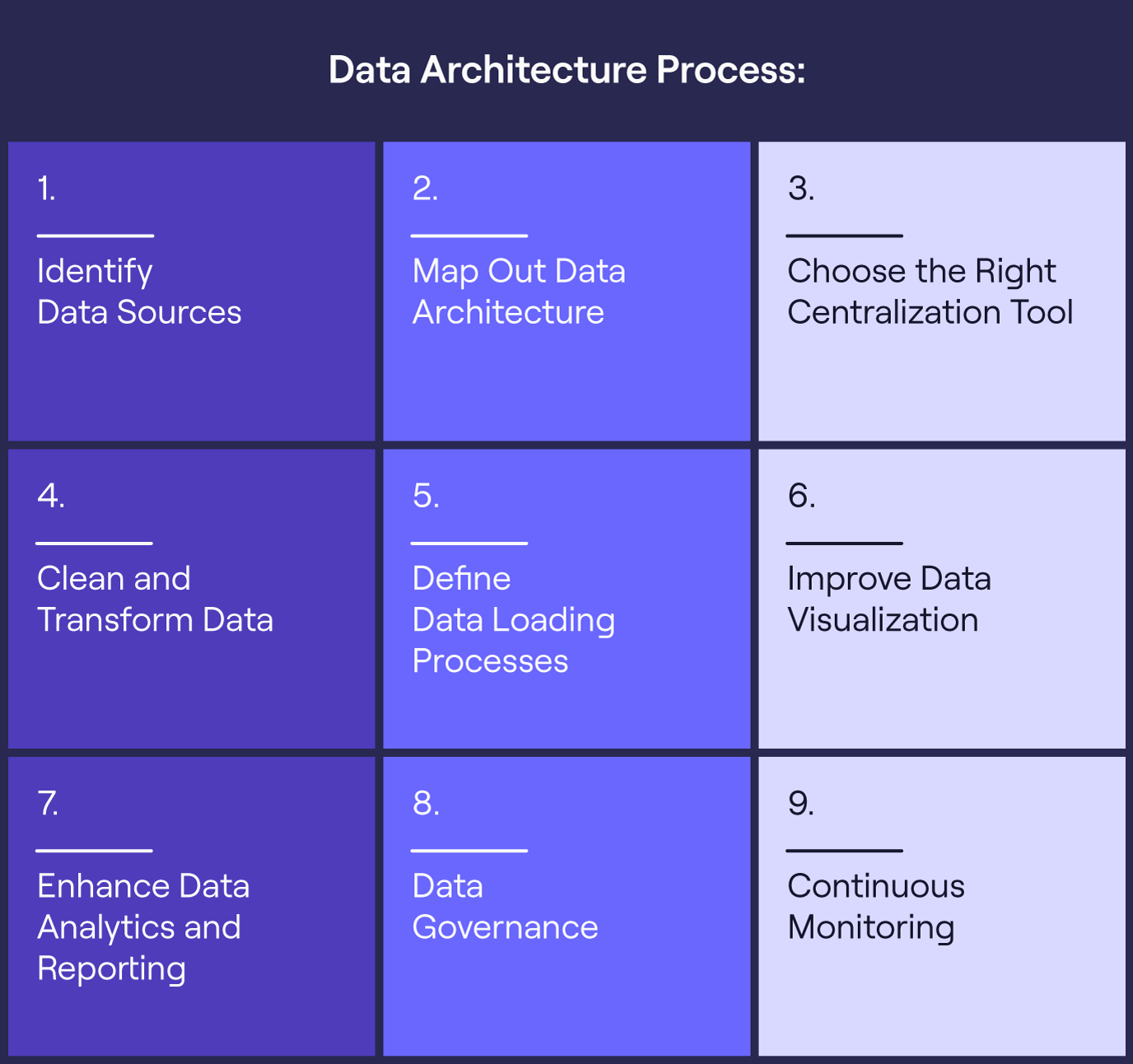 Data Architecture Process:

1.

Identify Data Sources

2.

Map Out Data Architecture

3.

Choose the Right Centralization Tool

4.

Clean and Transform Data

5.

Define Data Loading Processes

6.

Improve Data Visualization

7.

Enhance Data Analytics and Reporting

8.

Data Governance

9.

Continuous Monitoring